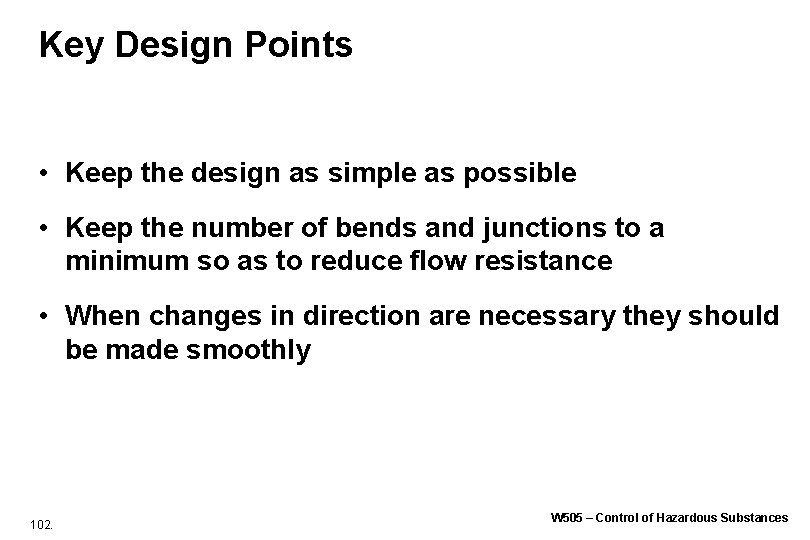 Key Design Points

• Keep the design as simple as possible

• Keep the number of bends and junctions to a minimum so as to reduce flow resistance

• When changes in direction are necessary they should be made smoothly

102.

W505 – Control of Hazardous Substances